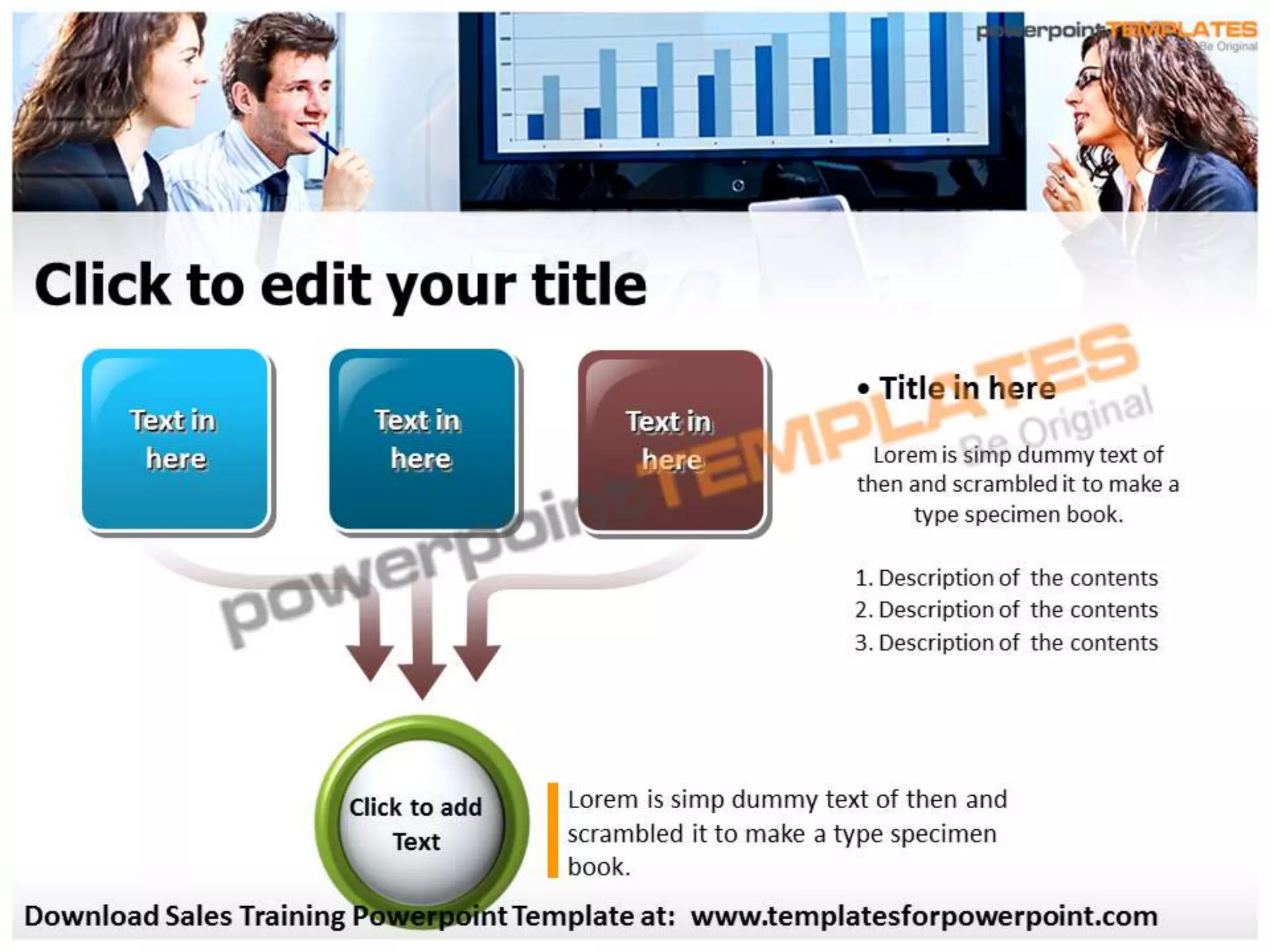 powerpointTEMPLATES
Be Original

Click to edit your title

Text in here

Text in here

Text in here

• Title in here

Lorem is simp dummy text of then and scrambled it to make a type specimen book.

1. Description of the contents
2. Description of the contents
3. Description of the contents

powerpointTEMPLATES
Be Original

Click to add Text

Lorem is simp dummy text of then and scrambled it to make a type specimen book.

Download Sales Training Powerpoint Template at: www.templatesforpowerpoint.com